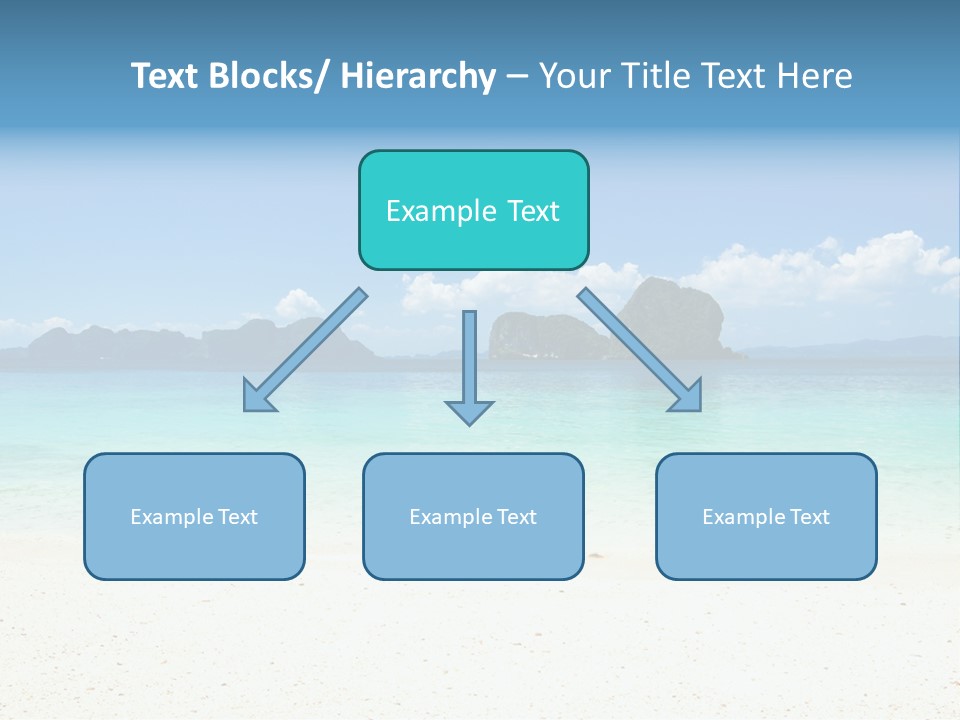 Text Blocks/ Hierarchy – Your Title Text Here

Example Text

Example Text

Example Text

Example Text